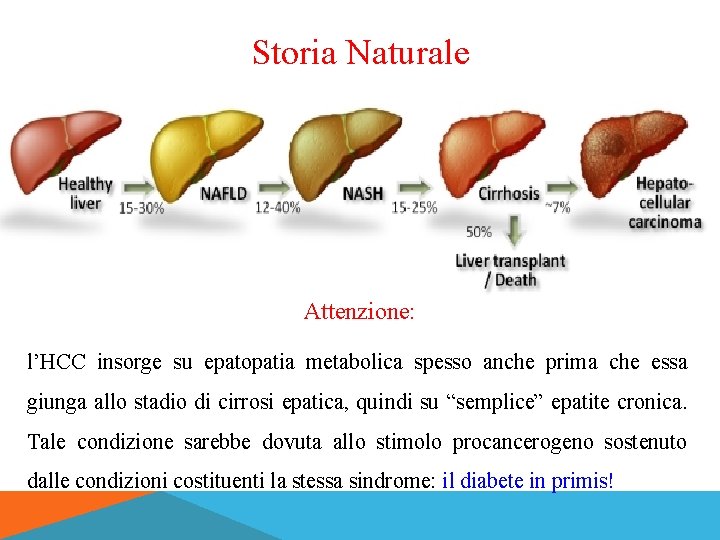 Storia Naturale

Healthy liver

15-30%

NAFLD

12-40%

NASH

15-25%

Cirrhosis

~7%

Hepato-cellular carcinoma

50%

Liver transplant / Death

Attenzione:

l'HCC insorge su epatopatia metabolica spesso anche prima che essa giunga allo stadio di cirrosi epatica, quindi su "semplice" epatite cronica. Tale condizione sarebbe dovuta allo stimolo procancerogeno sostenuto dalle condizioni costituenti la stessa sindrome: il diabete in primis!